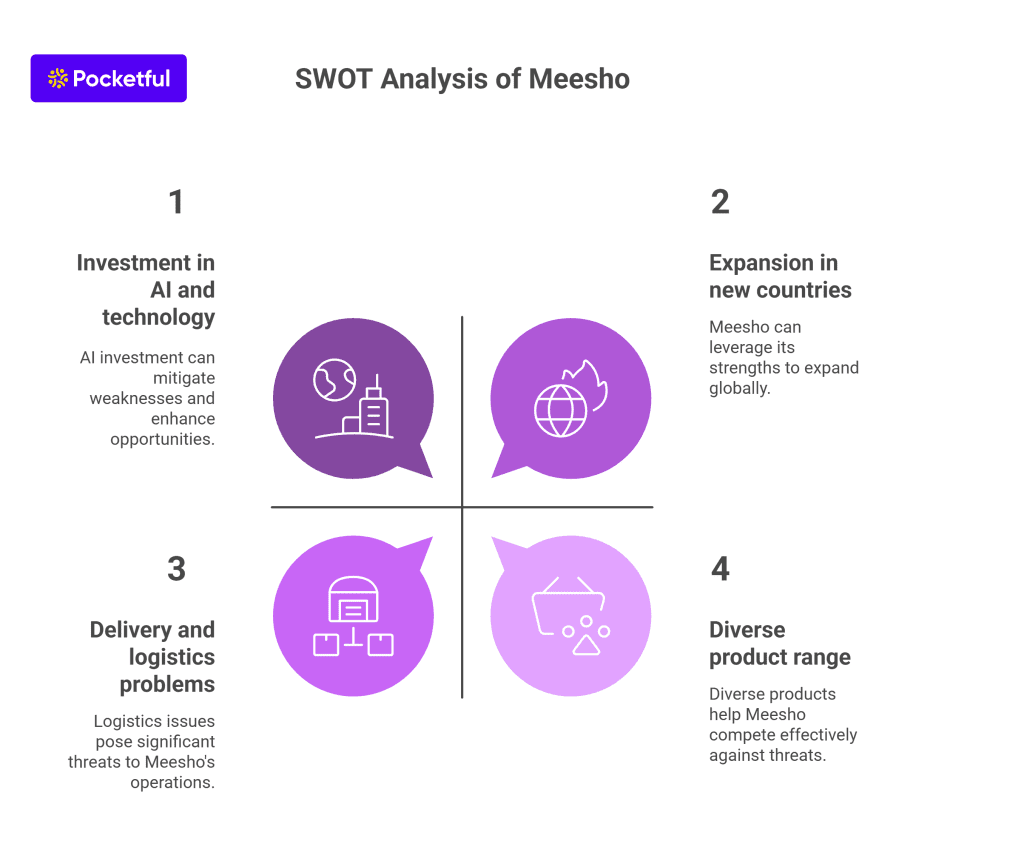 Pocketful

SWOT Analysis of Meesho

1

Investment in AI and technology

AI investment can mitigate weaknesses and enhance opportunities.

2

Expansion in new countries

Meesho can leverage its strengths to expand globally.

3

Delivery and logistics problems

Logistics issues pose significant threats to Meesho's operations.

4

Diverse product range

Diverse products help Meesho compete effectively against threats.